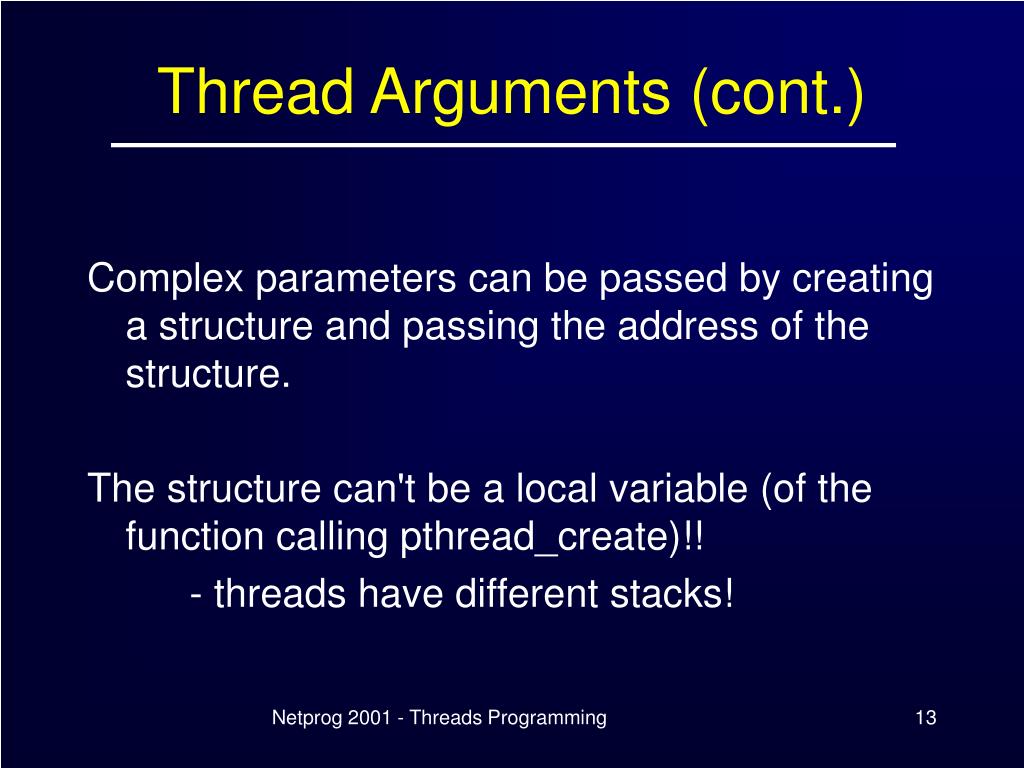 Thread Arguments (cont.)

Complex parameters can be passed by creating a structure and passing the address of the structure.

The structure can't be a local variable (of the function calling pthread_create)!!

- threads have different stacks!

Netprog 2001 - Threads Programming

13